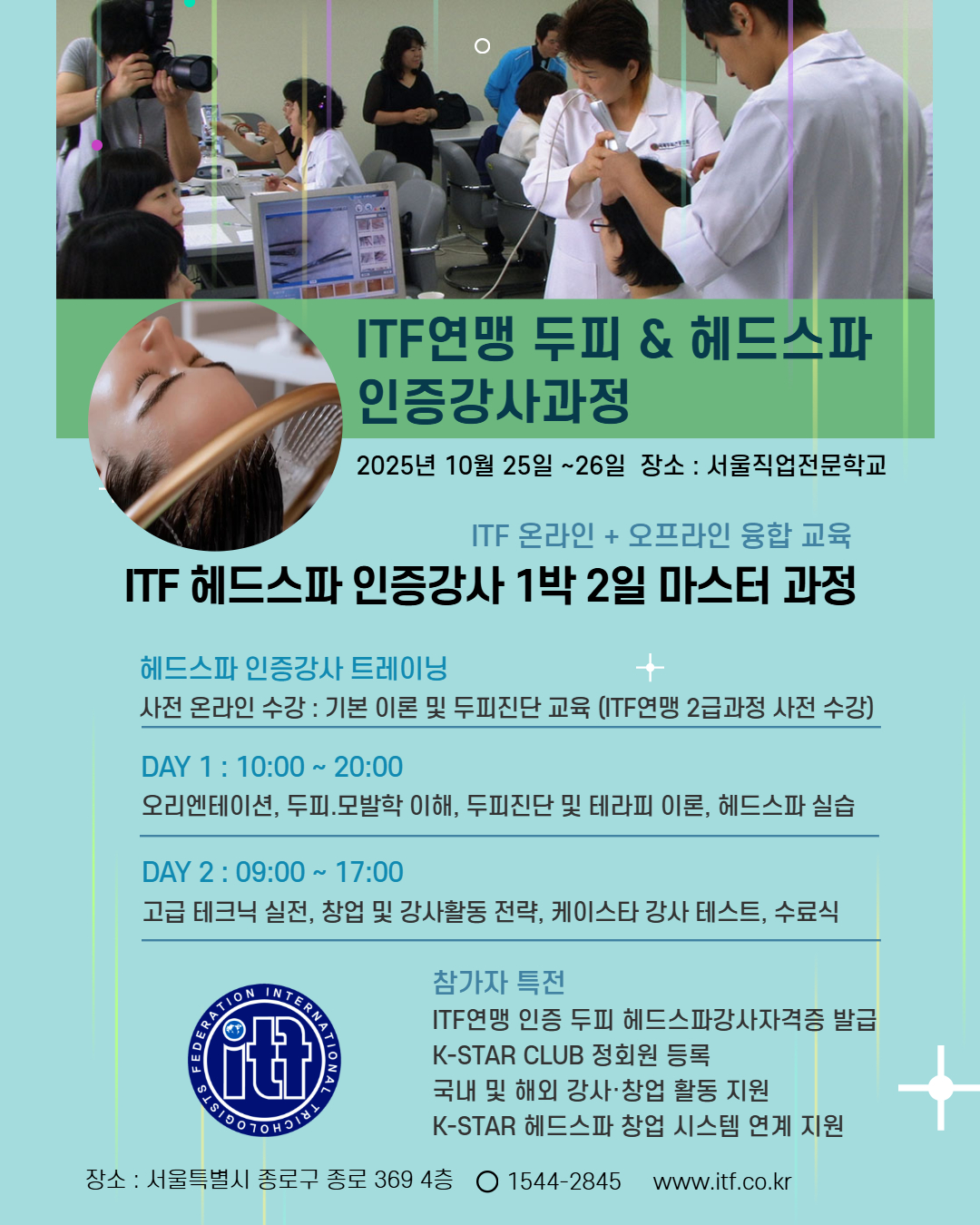 ITF연맹 두피 & 헤드스파 인증강사과정

2025년 10월 25일 ~26일 장소 : 서울직업전문학교

ITF 온라인 + 오프라인 융합 교육

ITF 헤드스파 인증강사 1박 2일 마스터 과정

헤드스파 인증강사 트레이닝

사전 온라인 수강 : 기본 이론 및 두피진단 교육 (ITF연맹 2급과정 사전 수강)

DAY 1 : 10:00 ~ 20:00

오리엔테이션, 두피.모발학 이해, 두피진단 및 테라피 이론, 헤드스파 실습

DAY 2 : 09:00 ~ 17:00

고급 테크닉 실전, 창업 및 강사활동 전략, 케이스타 강사 테스트, 수료식

INTERNATIONAL TRICHOLOGISTS FEDERATION itf

참가자 특전

ITF연맹 인증 두피 헤드스파강사자격증 발급
K-STAR CLUB 정회원 등록
국내 및 해외 강사·창업 활동 지원
K-STAR 헤드스파 창업 시스템 연계 지원

장소 : 서울특별시 종로구 종로 369 4층 1544-2845 www.itf.co.kr